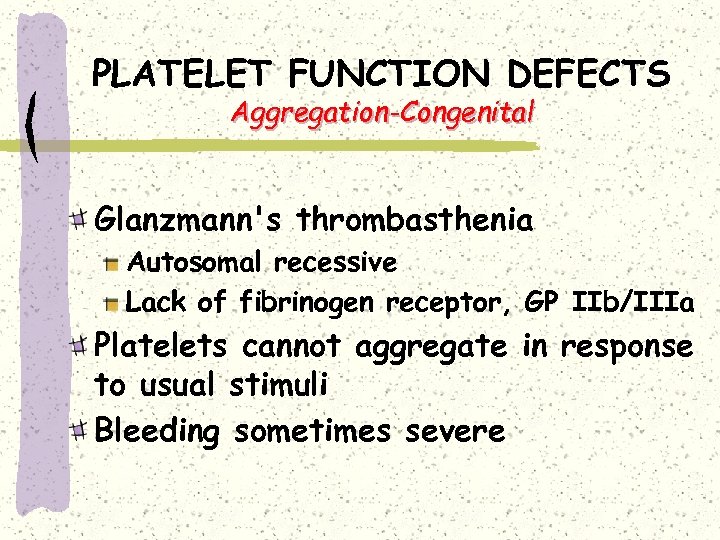 PLATELET FUNCTION DEFECTS
Aggregation-Congenital

Glanzmann's thrombasthenia
Autosomal recessive
Lack of fibrinogen receptor, GP IIb/IIIa
Platelets cannot aggregate in response to usual stimuli
Bleeding sometimes severe